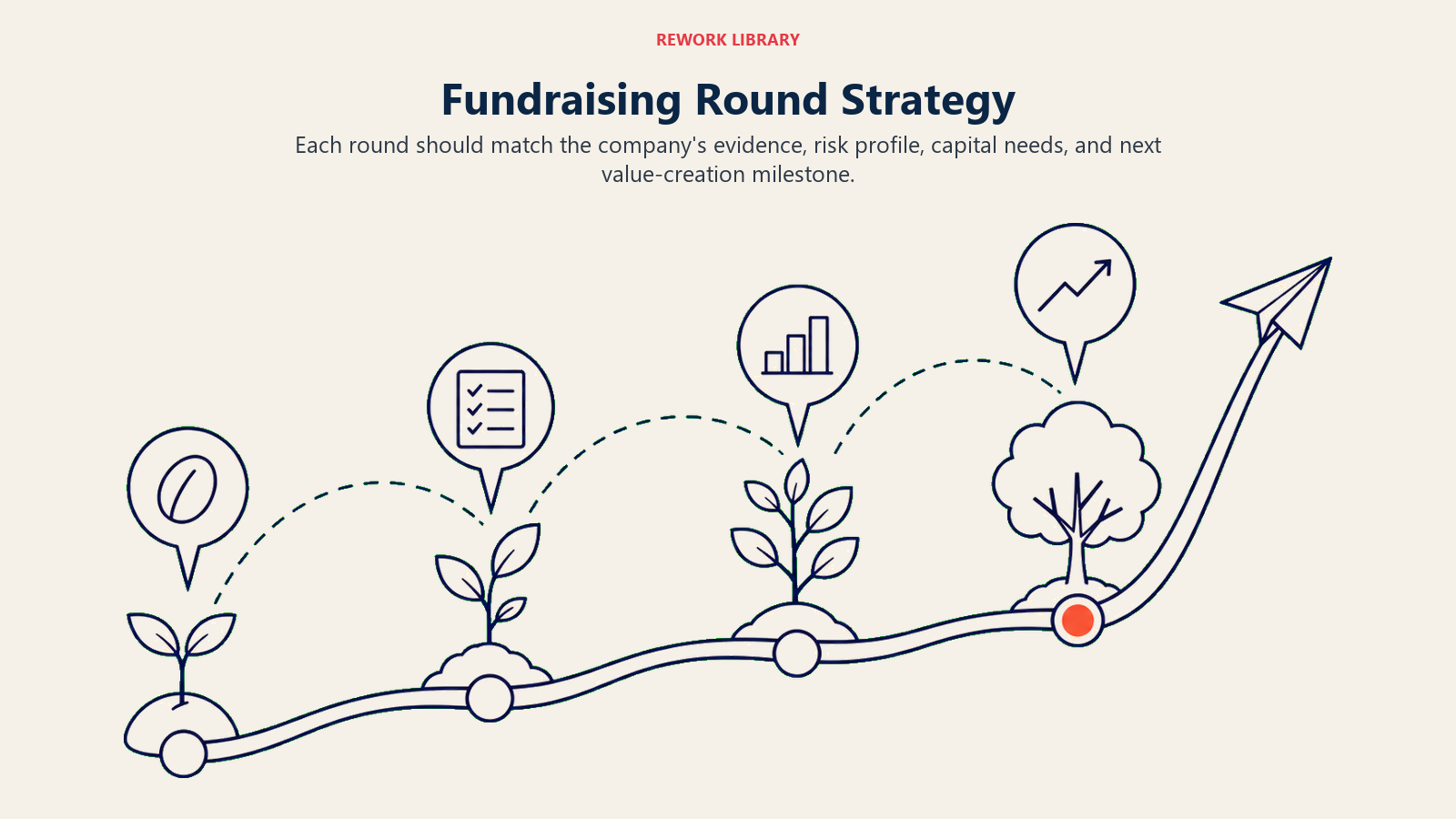 REWORK LIBRARY

Fundraising Round Strategy

Each round should match the company's evidence, risk profile, capital needs, and next value-creation milestone.